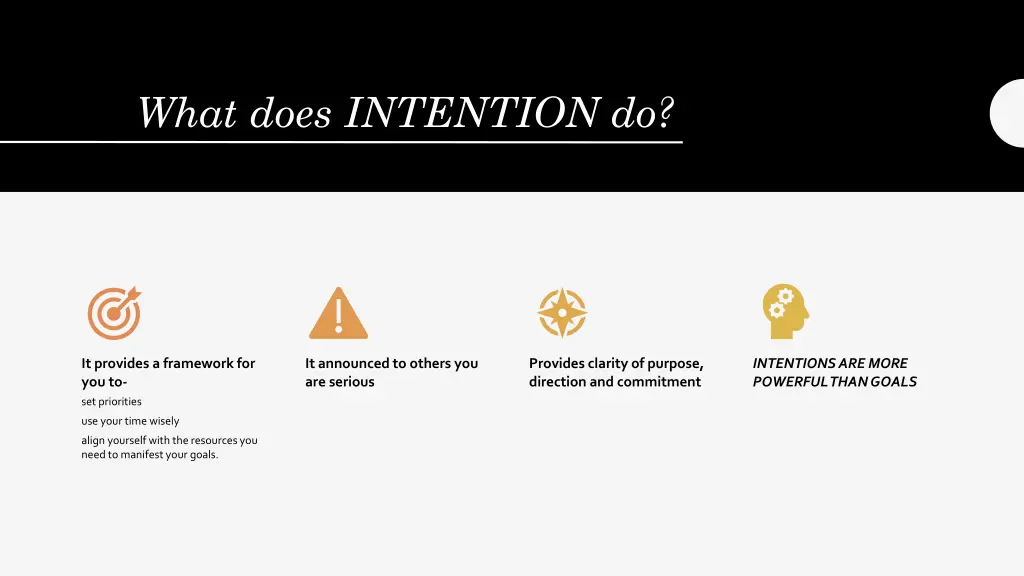 What does INTENTION do?

It provides a framework for you to-

set priorities

use your time wisely

align yourself with the resources you need to manifest your goals.

It announced to others you are serious

Provides clarity of purpose, direction and commitment

INTENTIONS ARE MORE POWERFUL THAN GOALS